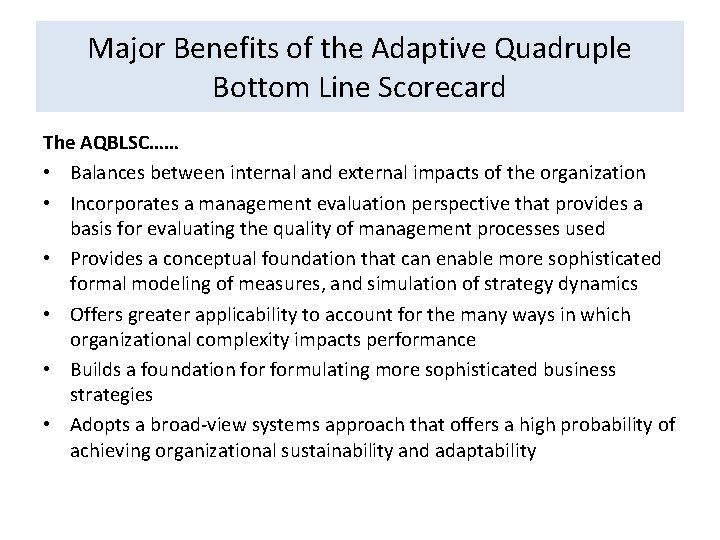 Major Benefits of the Adaptive Quadruple Bottom Line Scorecard

The AQBLSC……

• Balances between internal and external impacts of the organization
• Incorporates a management evaluation perspective that provides a basis for evaluating the quality of management processes used
• Provides a conceptual foundation that can enable more sophisticated formal modeling of measures, and simulation of strategy dynamics
• Offers greater applicability to account for the many ways in which organizational complexity impacts performance
• Builds a foundation for formulating more sophisticated business strategies
• Adopts a broad-view systems approach that offers a high probability of achieving organizational sustainability and adaptability